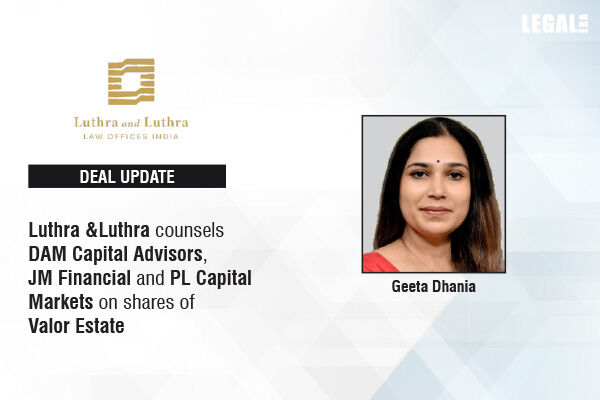 LEGAL

Luthra and Luthra
LAW OFFICES INDIA

DEAL UPDATE

Luthra &Luthra counsels DAM Capital Advisors, JM Financial and PL Capital Markets on shares of Valor Estate

Geeta Dhania